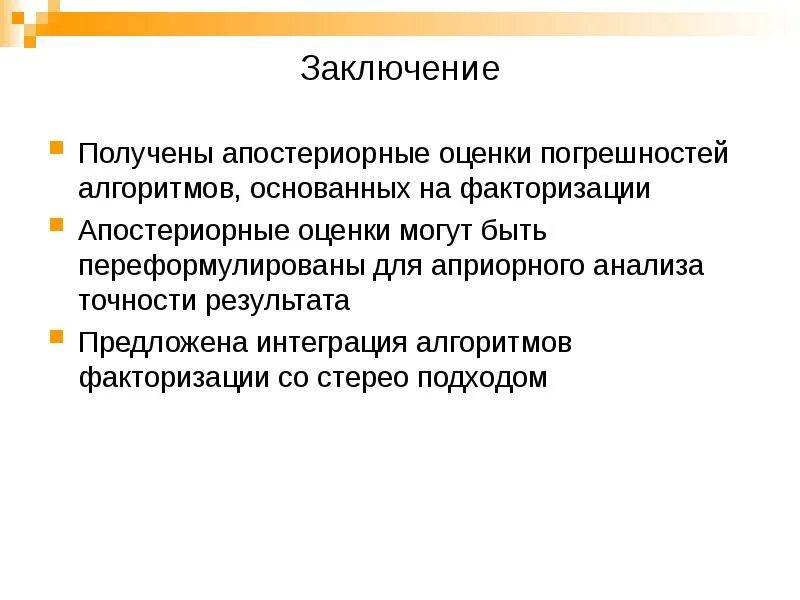 Заключение

Получены апостериорные оценки погрешностей алгоритмов, основанных на факторизации

Апостериорные оценки могут быть переформулированы для априорного анализа точности результата

Предложена интеграция алгоритмов факторизации со стерео подходом